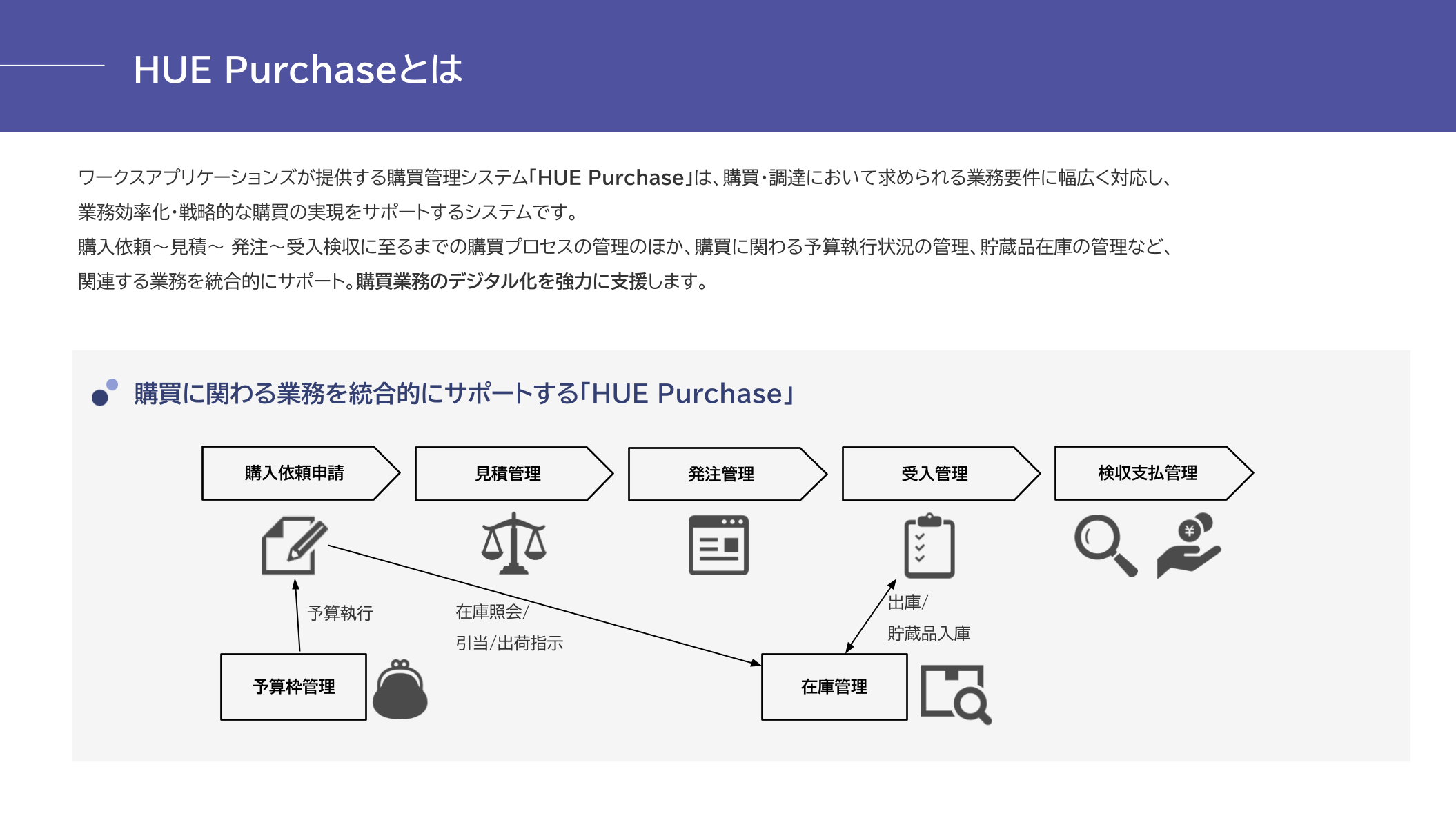 HUE Purchaseとは

ワークスアプリケーションズが提供する購買管理システム「HUE Purchase」は、購買・調達において求められる業務要件に幅広く対応し、業務効率化・戦略的な購買の実現をサポートするシステムです。
購入依頼～見積～ 発注～受入検収に至るまでの購買プロセスの管理のほか、購買に関わる予算執行状況の管理、貯蔵品在庫の管理など、関連する業務を統合的にサポート。購買業務のデジタル化を強力に支援します。

購買に関わる業務を統合的にサポートする「HUE Purchase」

購入依頼申請

見積管理

発注管理

受入管理

検収支払管理

予算執行

在庫照会/
引当/出荷指示

出庫/
貯蔵品入庫

予算枠管理

在庫管理